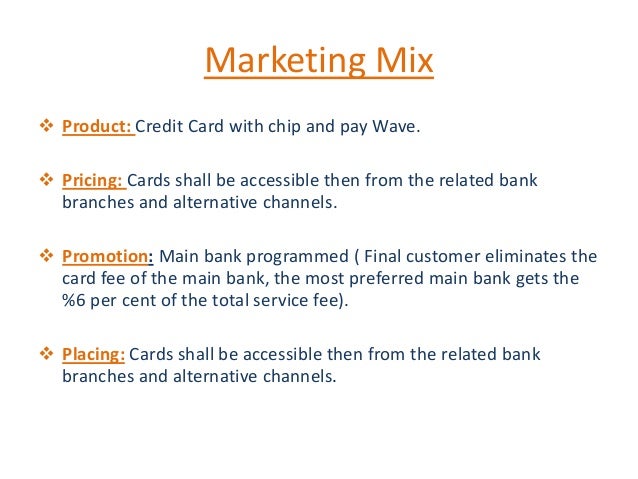 Marketing Mix

❖ Product: Credit Card with chip and pay Wave.

❖ Pricing: Cards shall be accessible then from the related bank branches and alternative channels.

❖ Promotion: Main bank programmed ( Final customer eliminates the card fee of the main bank, the most preferred main bank gets the %6 per cent of the total service fee).

❖ Placing: Cards shall be accessible then from the related bank branches and alternative channels.